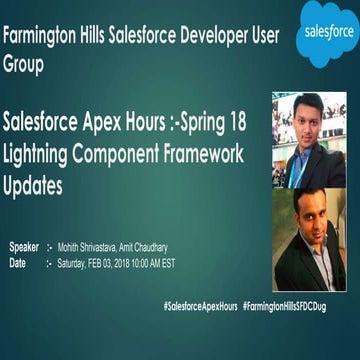 Farmington Hills Salesforce Developer User Group

salesforce

Salesforce Apex Hours :-Spring 18 Lightning Component Framework Updates

Speaker :- Mohith Shrivastava, Amit Chaudhary
Date :- Saturday, FEB 03, 2018 10:00 AM EST

#SalesforceApexHours #FarmingtonHillsSFDCDug